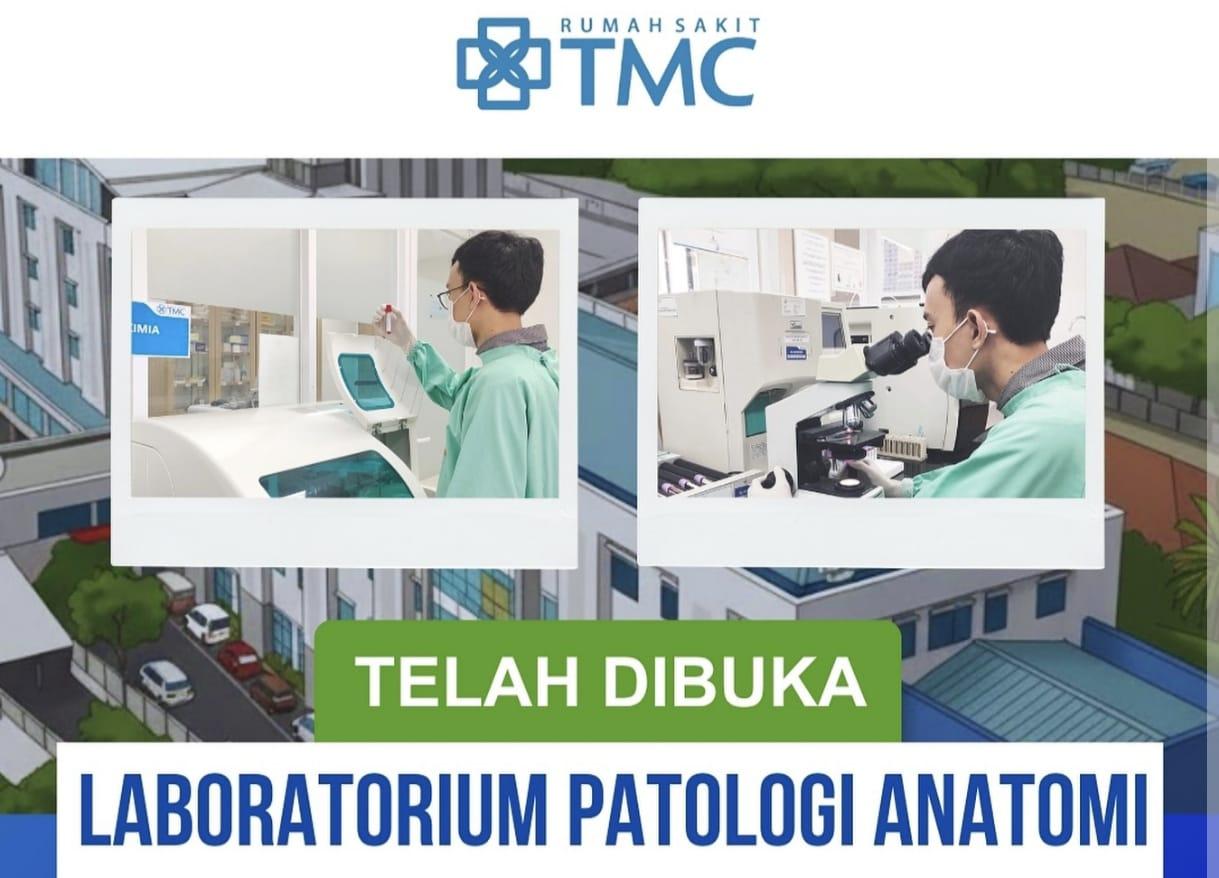 RUMAH SAKIT TMC

TMC
KIMIA

TELAH DIBUKA

LABORATORIUM PATOLOGI ANATOMI